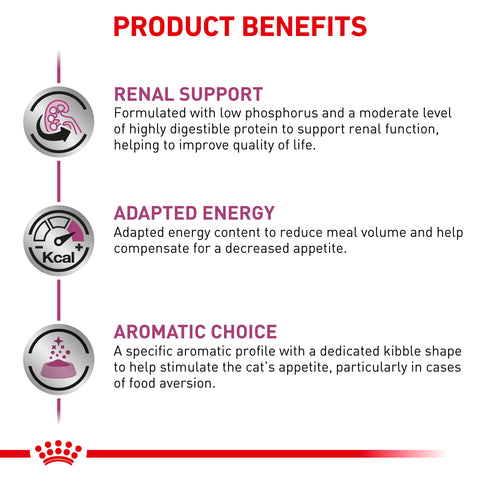 PRODUCT BENEFITS

RENAL SUPPORT
Formulated with low phosphorus and a moderate level of highly digestible protein to support renal function, helping to improve quality of life.

Kcal

ADAPTED ENERGY
Adapted energy content to reduce meal volume and help compensate for a decreased appetite.

AROMATIC CHOICE
A specific aromatic profile with a dedicated kibble shape to help stimulate the cat's appetite, particularly in cases of food aversion.